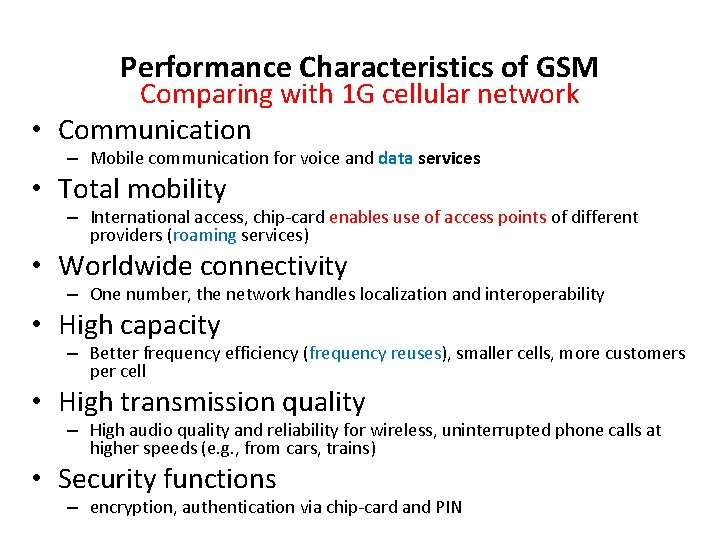 Performance Characteristics of GSM
Comparing with 1G cellular network

• Communication
– Mobile communication for voice and data services

• Total mobility
– International access, chip-card enables use of access points of different providers (roaming services)

• Worldwide connectivity
– One number, the network handles localization and interoperability

• High capacity
– Better frequency efficiency (frequency reuses), smaller cells, more customers per cell

• High transmission quality
– High audio quality and reliability for wireless, uninterrupted phone calls at higher speeds (e.g., from cars, trains)

• Security functions
– encryption, authentication via chip-card and PIN